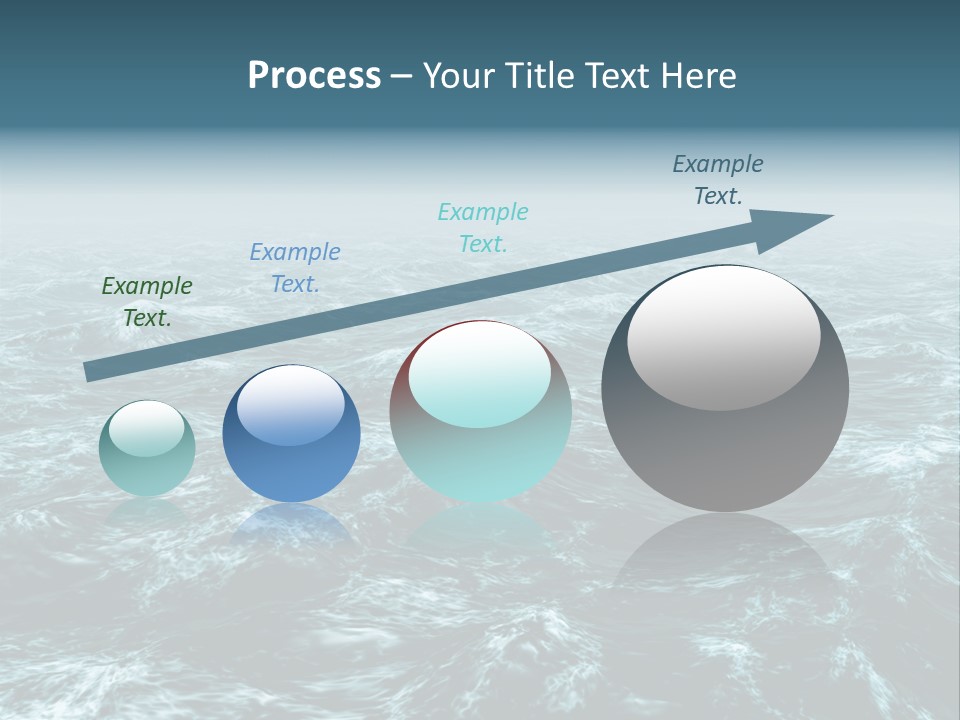 Process – Your Title Text Here

Example Text.

Example Text.

Example Text.

Example Text.